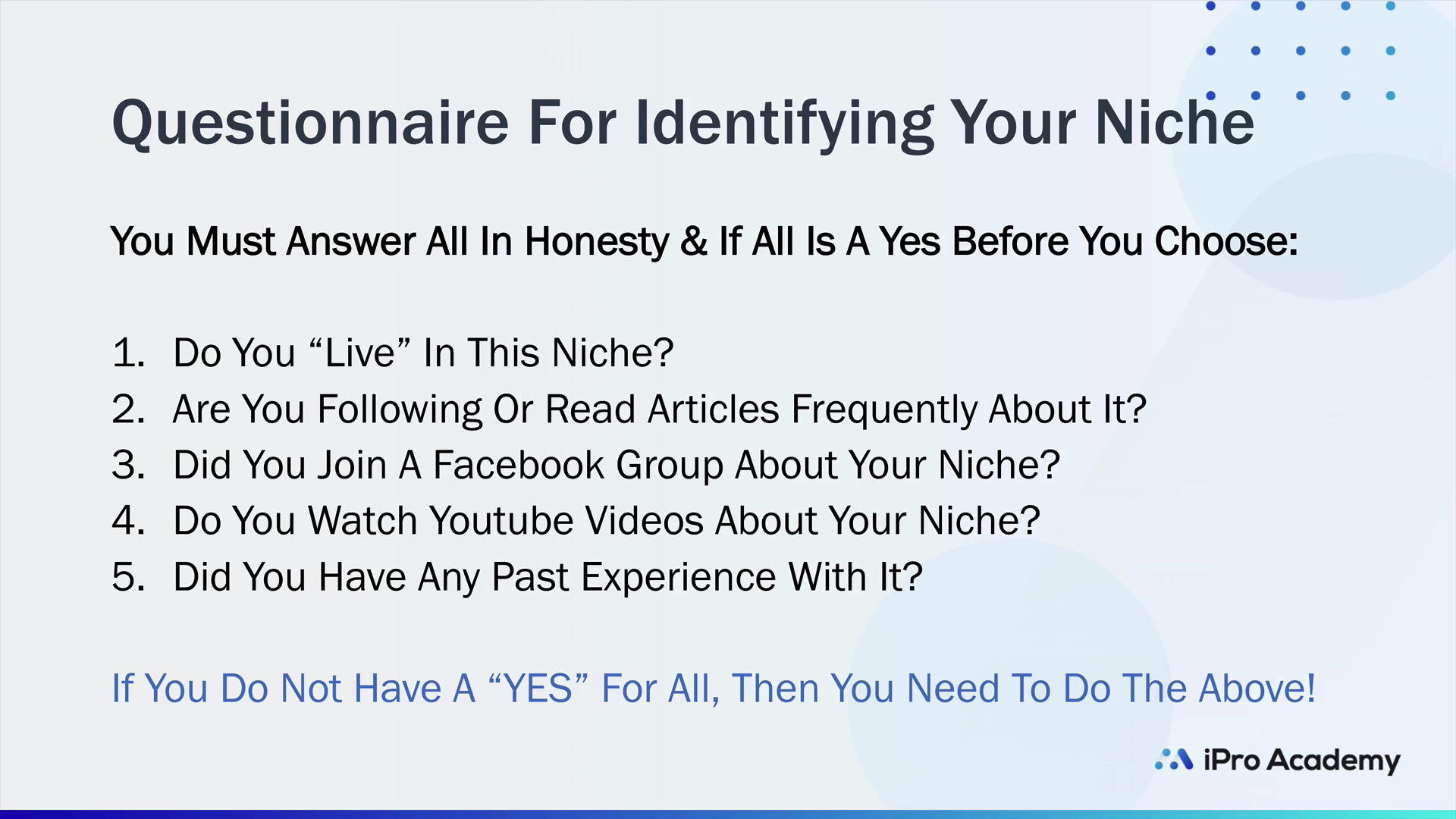 Questionnaire For Identifying Your Niche

You Must Answer All In Honesty & If All Is A Yes Before You Choose:

1. Do You “Live” In This Niche?
2. Are You Following Or Read Articles Frequently About It?
3. Did You Join A Facebook Group About Your Niche?
4. Do You Watch Youtube Videos About Your Niche?
5. Did You Have Any Past Experience With It?

If You Do Not Have A “YES” For All, Then You Need To Do The Above!

iPro Academy